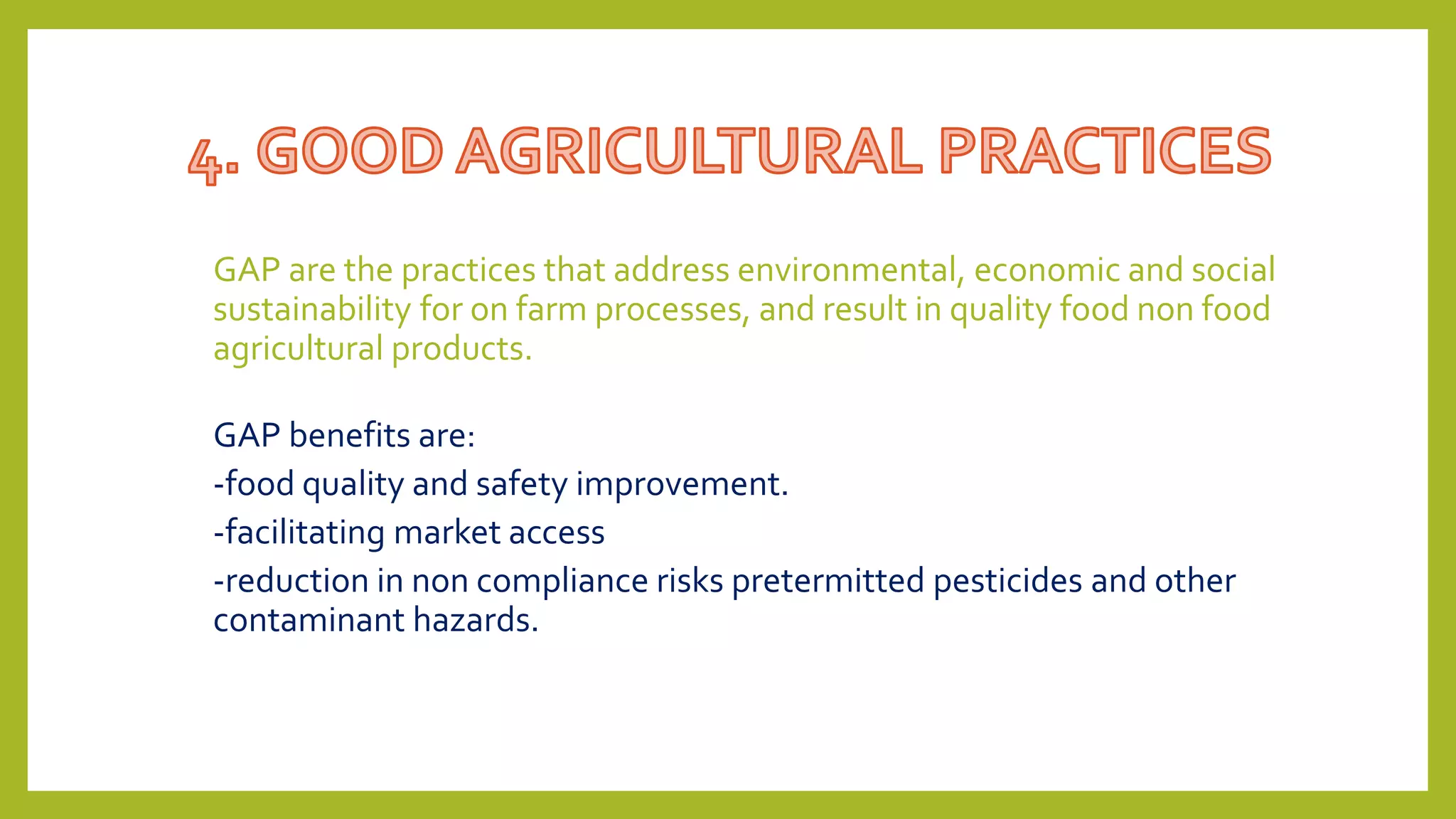 4. GOOD AGRICULTURAL PRACTICES

GAP are the practices that address environmental, economic and social sustainability for on farm processes, and result in quality food non food agricultural products.

GAP benefits are:
-food quality and safety improvement.
-facilitating market access
-reduction in non compliance risks pretermitted pesticides and other contaminant hazards.